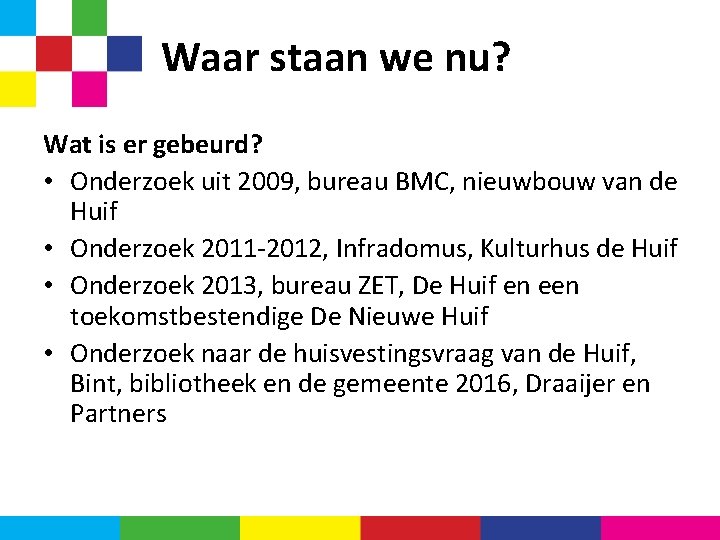 Waar staan we nu?

Wat is er gebeurd?

• Onderzoek uit 2009, bureau BMC, nieuwbouw van de Huif
• Onderzoek 2011-2012, Infradomus, Kulturhus de Huif
• Onderzoek 2013, bureau ZET, De Huif en een toekomstbestendige De Nieuwe Huif
• Onderzoek naar de huisvestingsvraag van de Huif, Bint, bibliotheek en de gemeente 2016, Draaijer en Partners